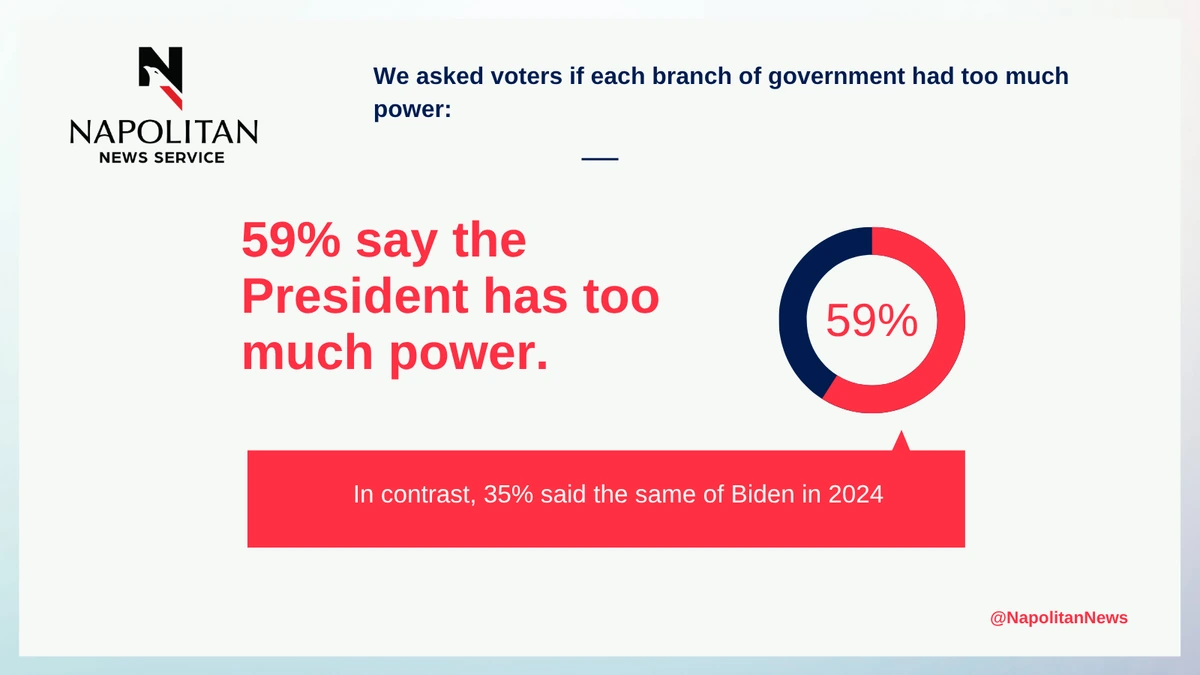 NAPOLITAN
NEWS SERVICE

We asked voters if each branch of government had too much power:

59% say the President has too much power.

59%

In contrast, 35% said the same of Biden in 2024

@NapolitanNews